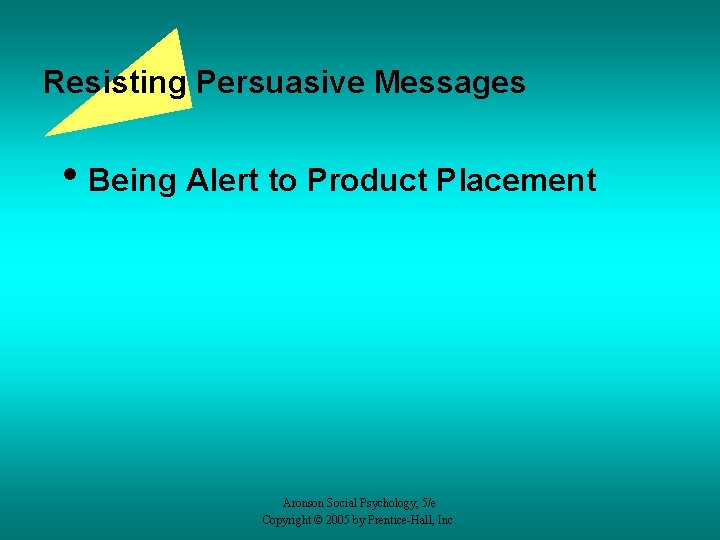 Resisting Persuasive Messages

• Being Alert to Product Placement

Aronson Social Psychology, 5/e
Copyright © 2005 by Prentice-Hall, Inc.